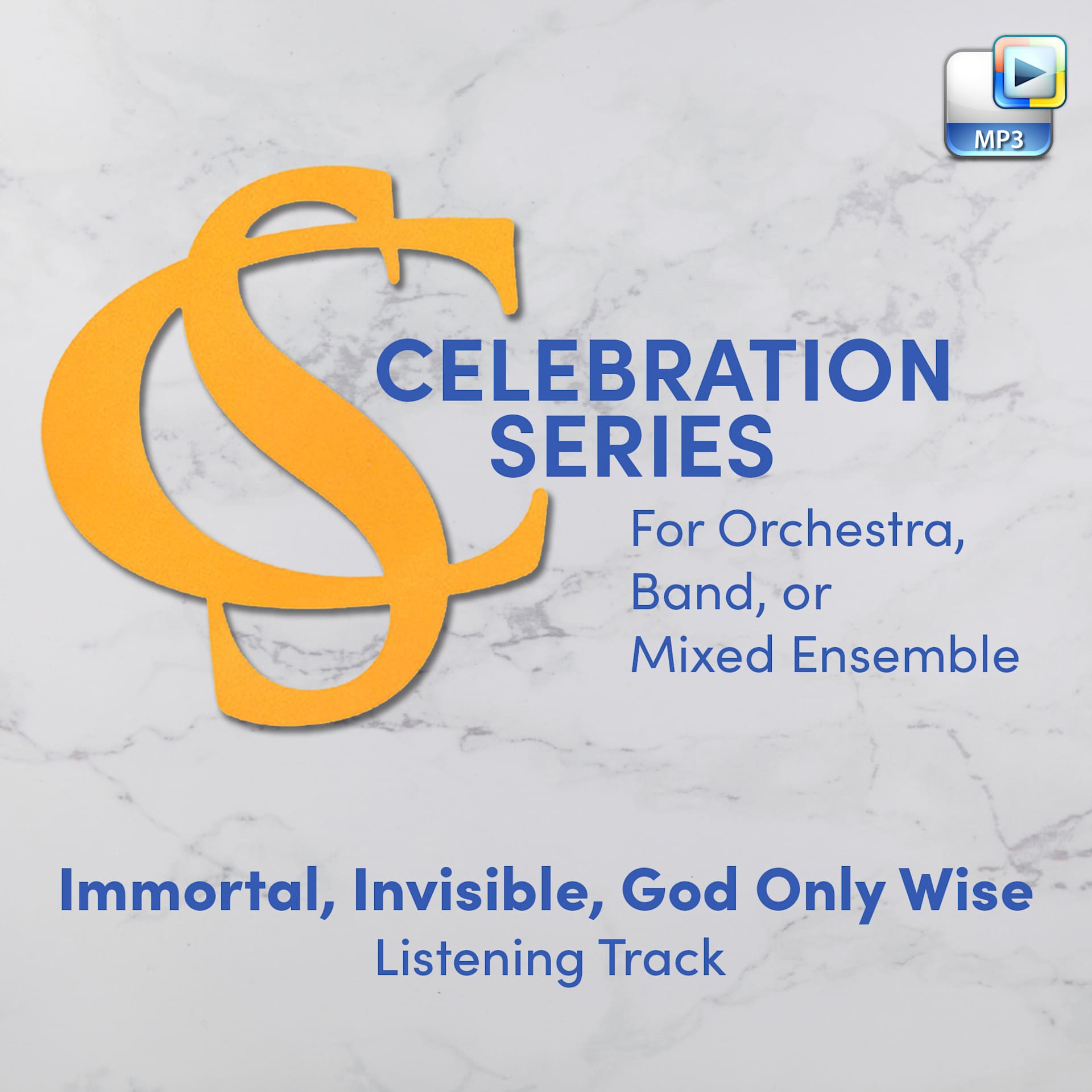 MP3

CS

CELEBRATION SERIES

For Orchestra, Band, or Mixed Ensemble

Immortal, Invisible, God Only Wise
Listening Track